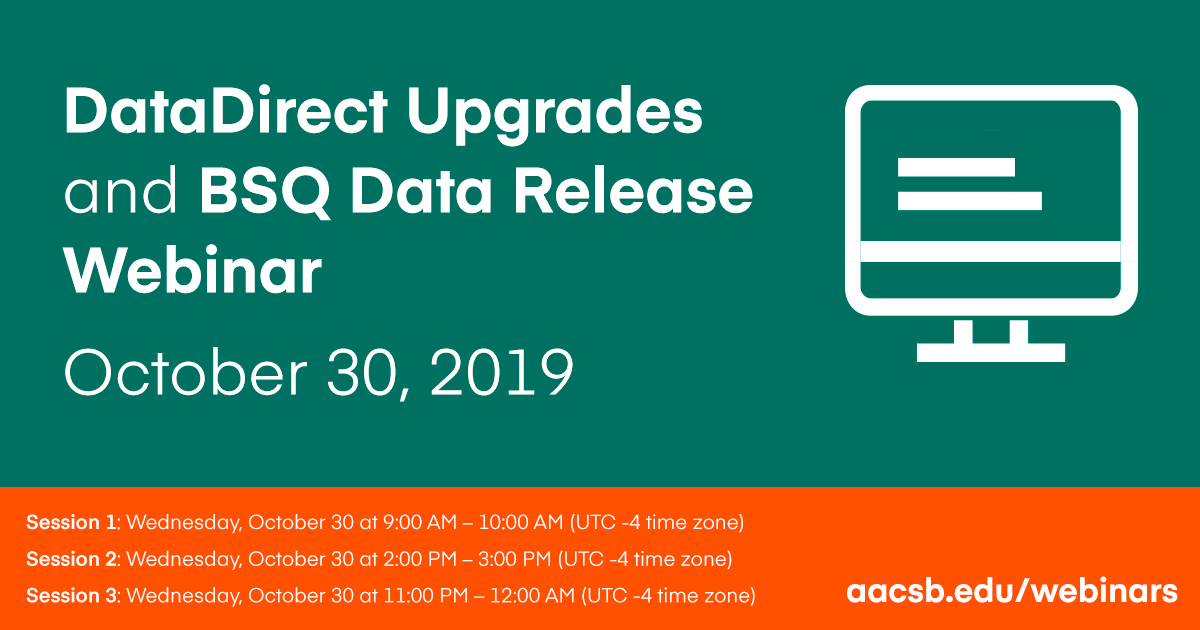 DataDirect Upgrades and BSQ Data Release Webinar

October 30, 2019

Session 1: Wednesday, October 30 at 9:00 AM – 10:00 AM (UTC -4 time zone)

Session 2: Wednesday, October 30 at 2:00 PM – 3:00 PM (UTC -4 time zone)

Session 3: Wednesday, October 30 at 11:00 PM – 12:00 AM (UTC -4 time zone)

aacsb.edu/webinars